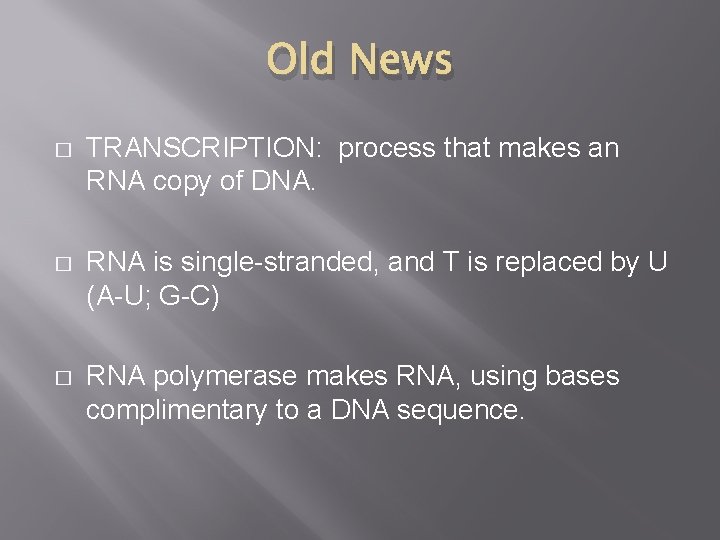 Old News

TRANSCRIPTION: process that makes an RNA copy of DNA.

RNA is single-stranded, and T is replaced by U (A-U; G-C)

RNA polymerase makes RNA, using bases complimentary to a DNA sequence.